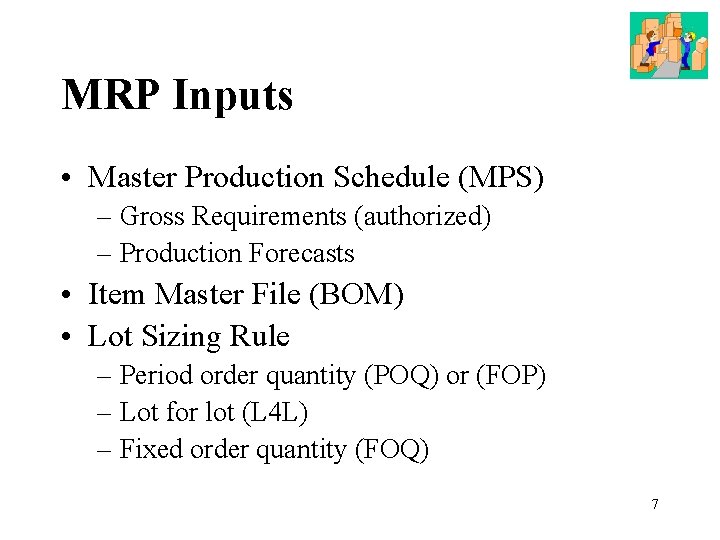 MRP Inputs

• Master Production Schedule (MPS)
– Gross Requirements (authorized)
– Production Forecasts
• Item Master File (BOM)
• Lot Sizing Rule
– Period order quantity (POQ) or (FOP)
– Lot for lot (L4L)
– Fixed order quantity (FOQ)

7